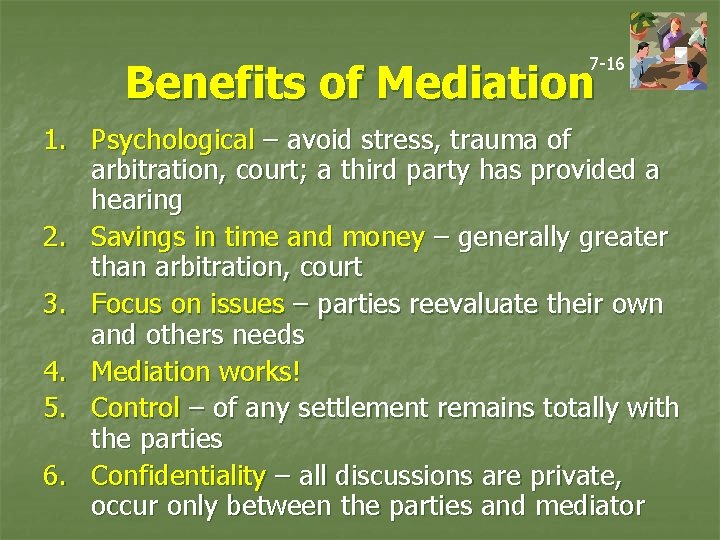 Benefits of Mediation

7-16

1. Psychological – avoid stress, trauma of arbitration, court; a third party has provided a hearing
2. Savings in time and money – generally greater than arbitration, court
3. Focus on issues – parties reevaluate their own and others needs
4. Mediation works!
5. Control – of any settlement remains totally with the parties
6. Confidentiality – all discussions are private, occur only between the parties and mediator